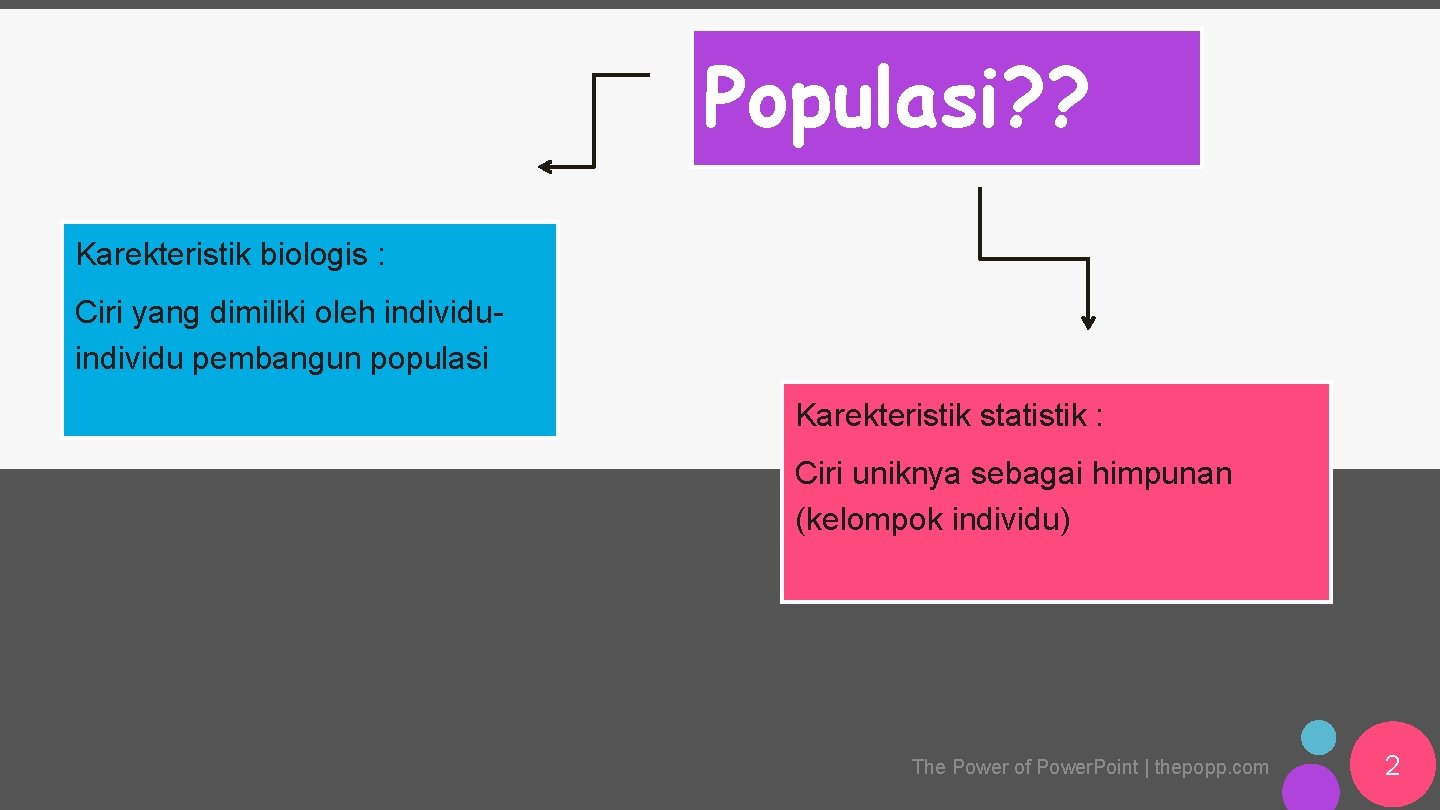 Populasi??

Karekteristik biologis :

Ciri yang dimiliki oleh individu-individu pembangun populasi

Karekteristik statistik :

Ciri uniknya sebagai himpunan (kelompok individu)

The Power of Power.Point | thepopp.com

2